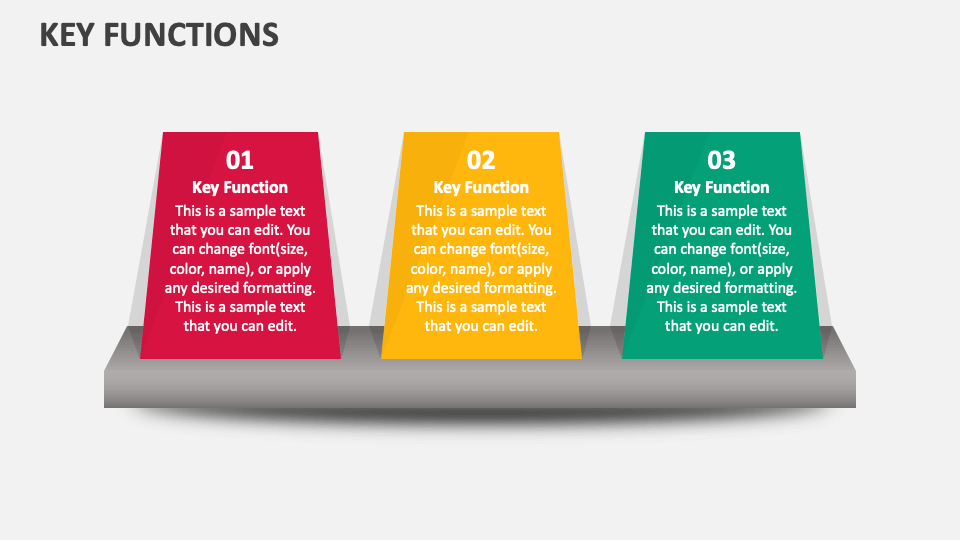 KEY FUNCTIONS

01
Key Function
This is a sample text that you can edit. You can change font(size, color, name), or apply any desired formatting. This is a sample text that you can edit.

02
Key Function
This is a sample text that you can edit. You can change font(size, color, name), or apply any desired formatting. This is a sample text that you can edit.

03
Key Function
This is a sample text that you can edit. You can change font(size, color, name), or apply any desired formatting. This is a sample text that you can edit.